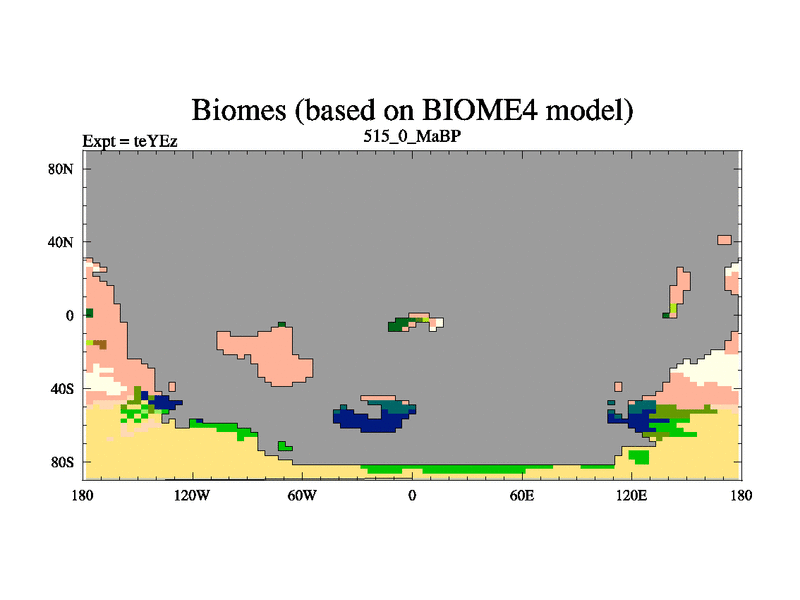 Biomes (based on BIOME4 model)

Expt = teYEz

515_0_MaBP

80N

40N

0

40S

80S

180

120W

60W

0

60E

120E

180